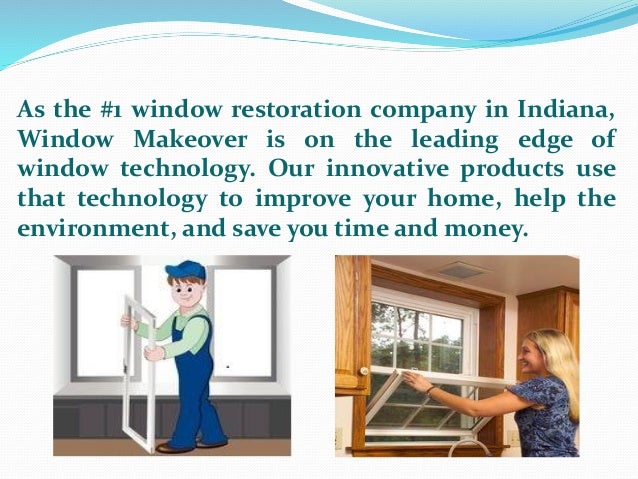 As the #1 window restoration company in Indiana, Window Makeover is on the leading edge of window technology. Our innovative products use that technology to improve your home, help the environment, and save you time and money.